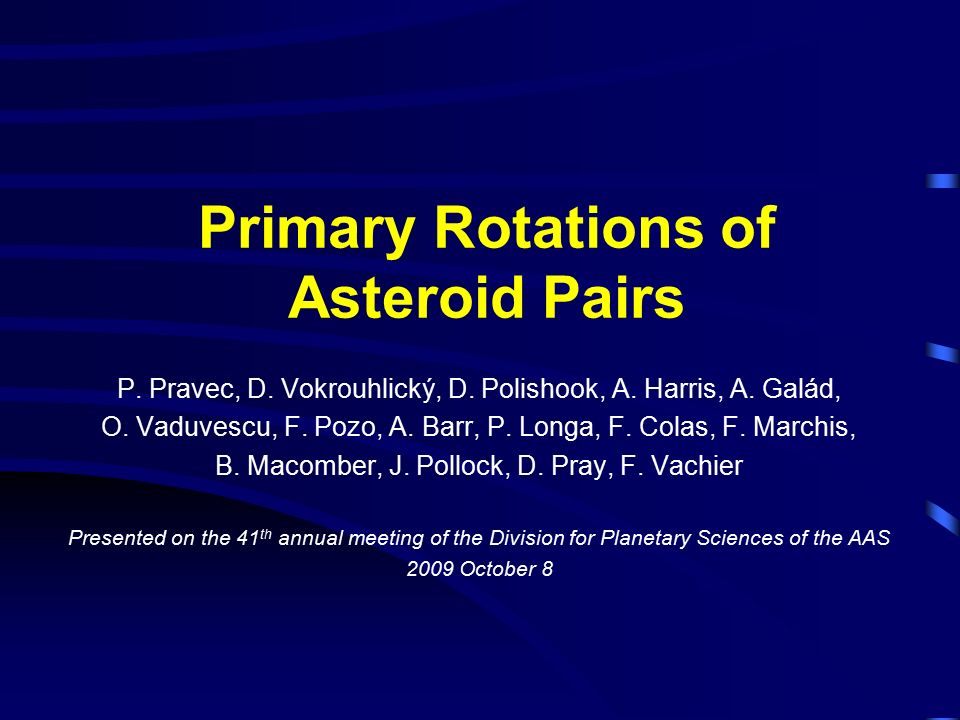 Primary Rotations of Asteroid Pairs

P. Pravec, D. Vokrouhlický, D. Polishook, A. Harris, A. Galád, O. Vaduvescu, F. Pozo, A. Barr, P. Longa, F. Colas, F. Marchis, B. Macomber, J. Pollock, D. Pray, F. Vachier

Presented on the 41$^{th}$ annual meeting of the Division for Planetary Sciences of the AAS
2009 October 8